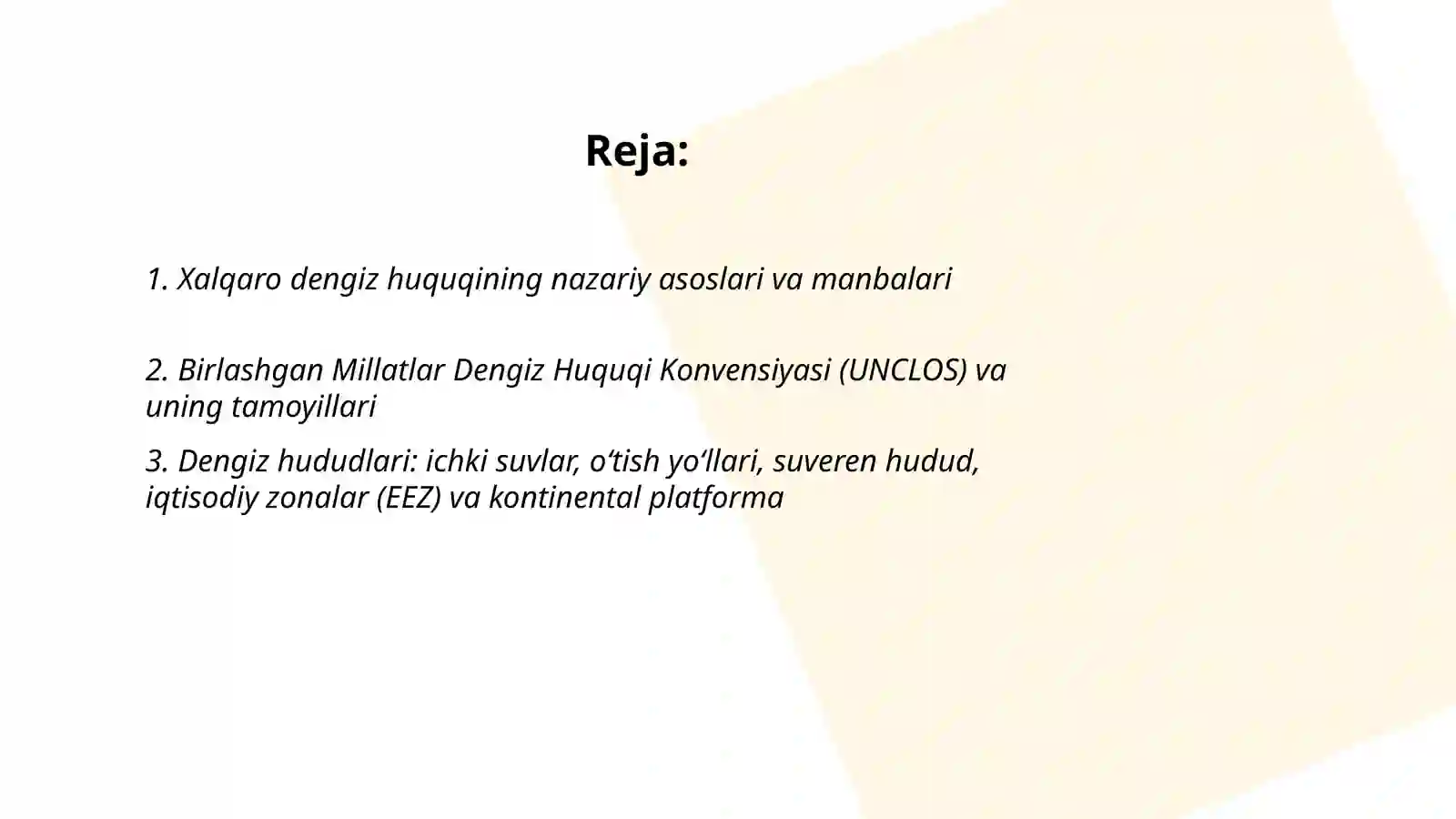 Reja:

1. Xalqaro dengiz huquqining nazariy asoslari va manbalari

2. Birlashgan Millatlar Dengiz Huquqi Konvensiyasi (UNCLOS) va uning tamoyillari

3. Dengiz hududlari: ichki suvlar, o‘tish yo‘llari, suveren hudud, iqtisodiy zonalar (EEZ) va kontinental platforma